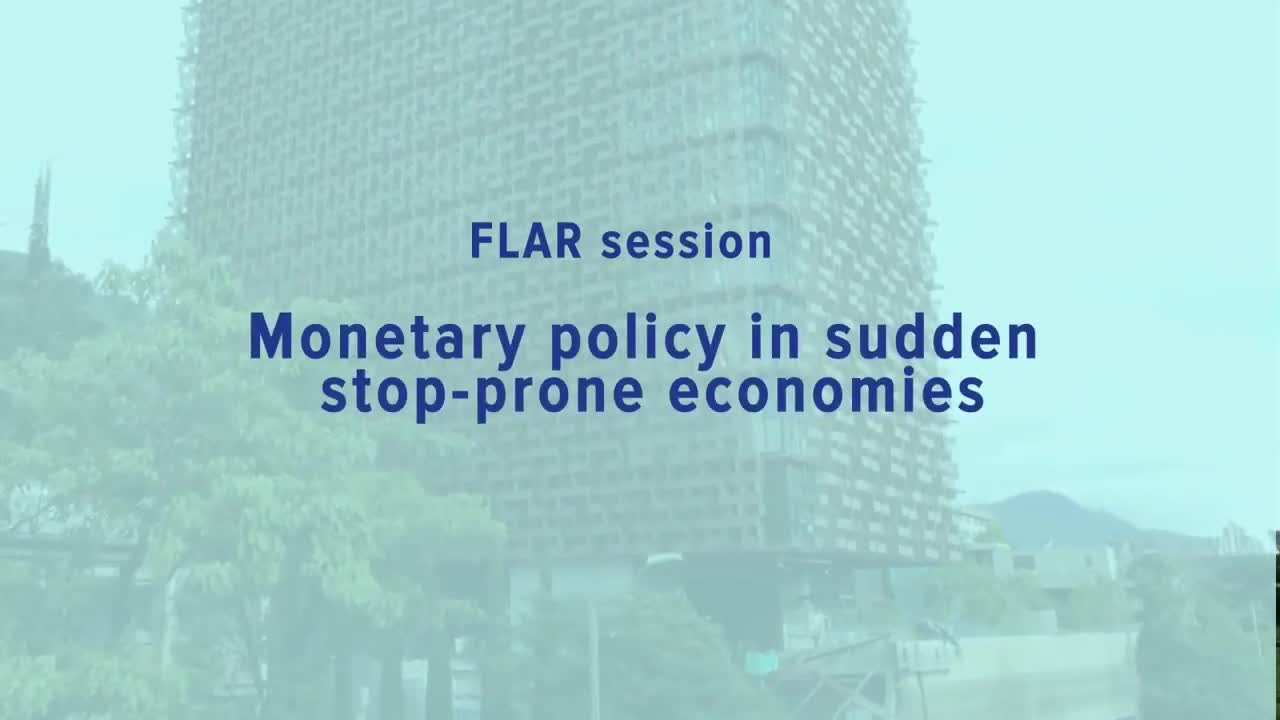 FLAR session

Monetary policy in sudden stop-prone economies